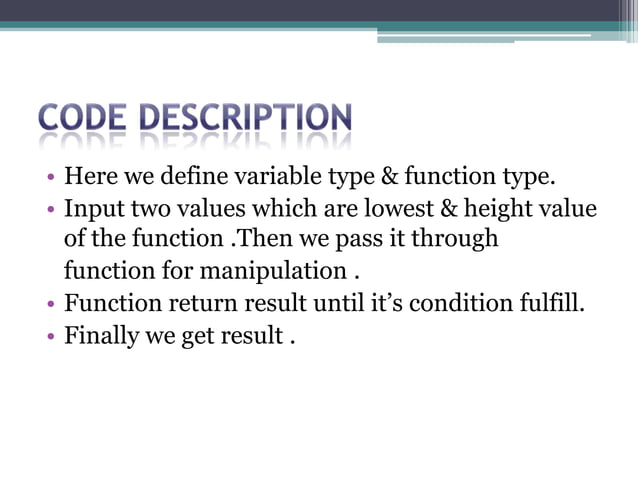 CODE DESCRIPTION

• Here we define variable type & function type.
• Input two values which are lowest & height value of the function .Then we pass it through function for manipulation .
• Function return result until it’s condition fulfill.
• Finally we get result .